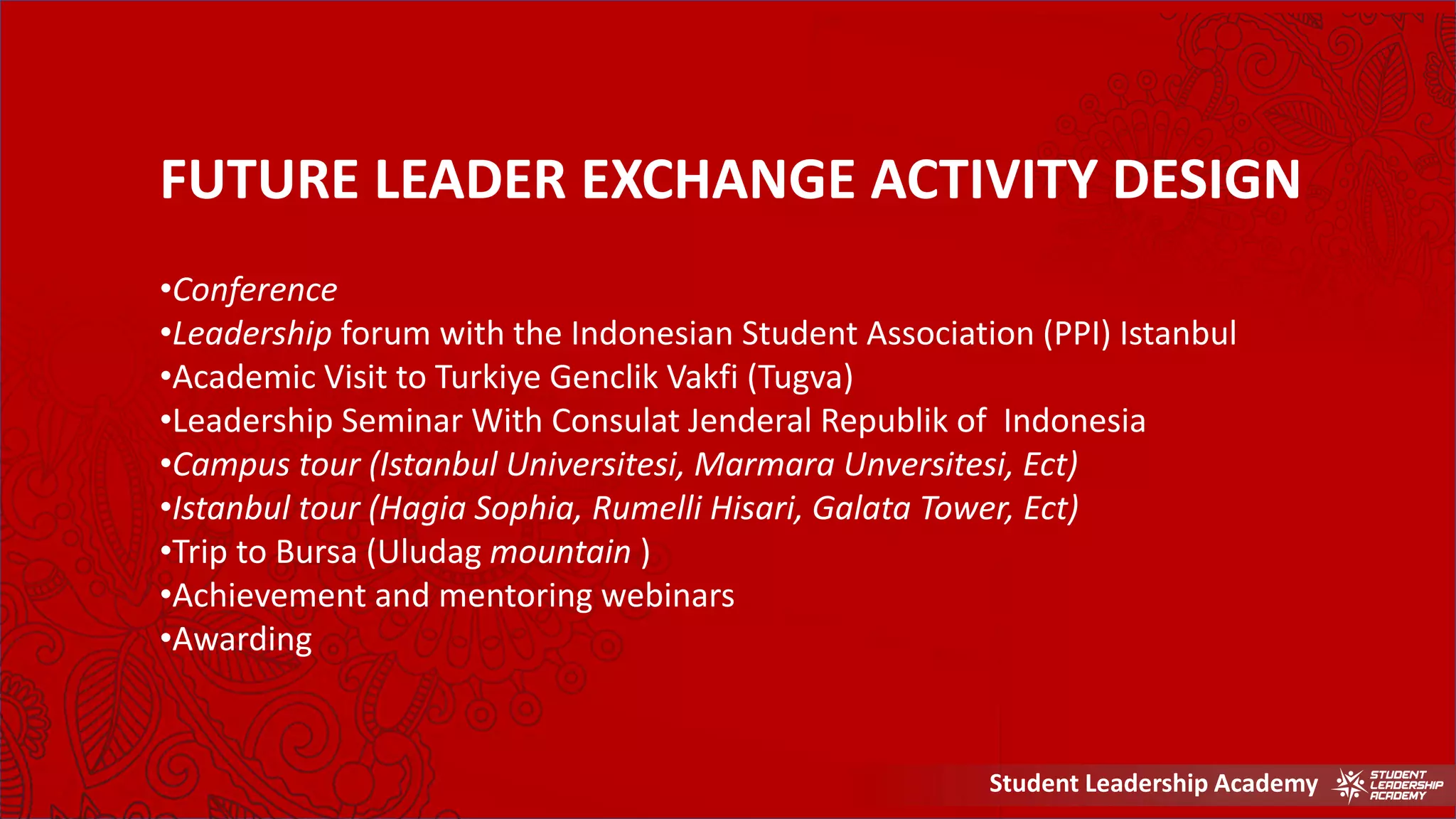 FUTURE LEADER EXCHANGE ACTIVITY DESIGN

•Conference
•Leadership forum with the Indonesian Student Association (PPI) Istanbul
•Academic Visit to Turkiye Genclik Vakfi (Tugva)
•Leadership Seminar With Consulat Jenderal Republik of Indonesia
•Campus tour (Istanbul Universitesi, Marmara Unversitesi, Ect)
•Istanbul tour (Hagia Sophia, Rumelli Hisari, Galata Tower, Ect)
•Trip to Bursa (Uludag mountain )
•Achievement and mentoring webinars
•Awarding

Student Leadership Academy STUDENT LEADERSHIP ACADEMY